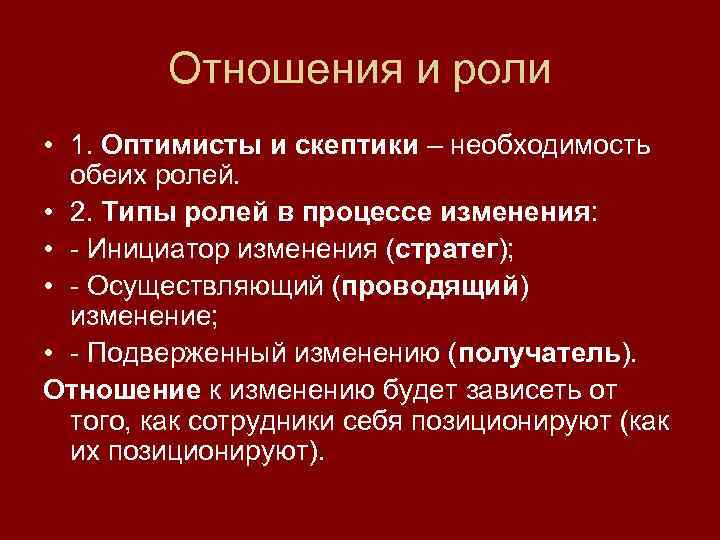 Отношения и роли

• 1. Оптимисты и скептики – необходимость обеих ролей.
• 2. Типы ролей в процессе изменения:
• - Инициатор изменения (стратег);
• - Осуществляющий (проводящий) изменение;
• - Подверженный изменению (получатель).

Отношение к изменению будет зависеть от того, как сотрудники себя позиционируют (как их позиционируют).